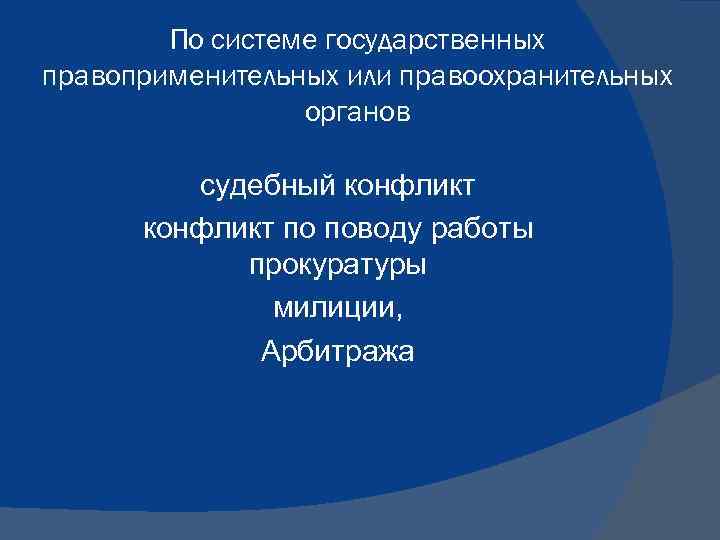 По системе государственных правоприменительных или правоохранительных органов

судебный конфликт

конфликт по поводу работы прокуратуры

милиции,

Арбитража